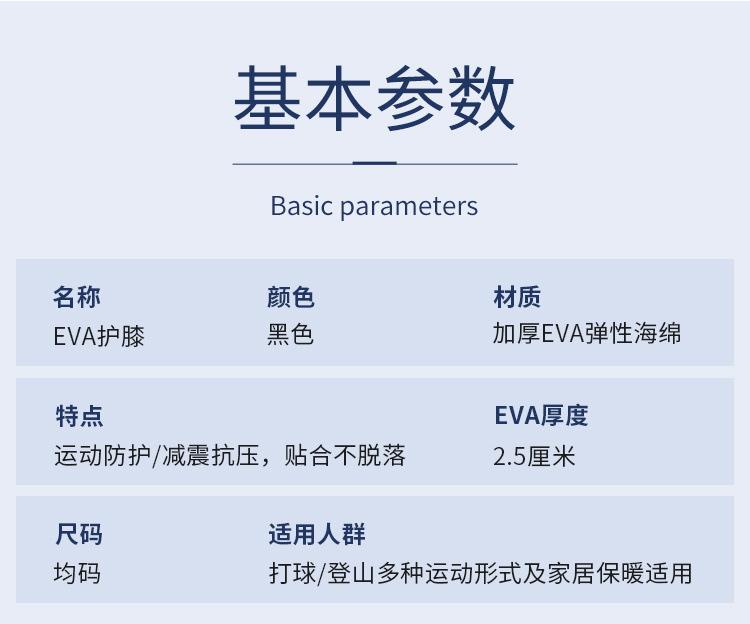 基本参数

Basic parameters

名称
EVA护膝

颜色
黑色

材质
加厚EVA弹性海绵

特点
运动防护/减震抗压，贴合不脱落

EVA厚度
2.5厘米

尺码
均码

适用人群
打球/登山多种运动形式及家居保暖适用